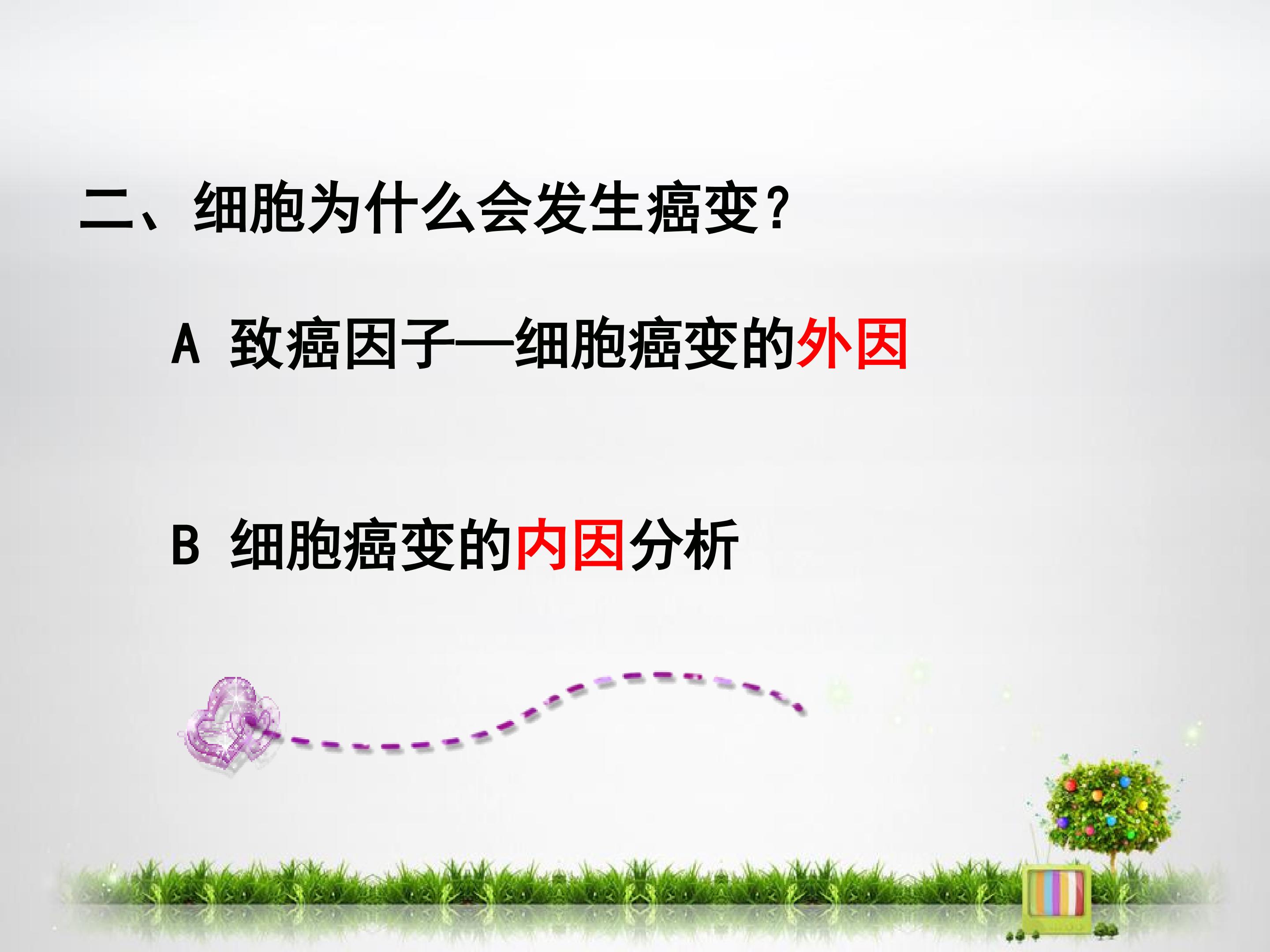 二、细胞为什么会发生癌变？

A 致癌因子—细胞癌变的外因

B 细胞癌变的内因分析